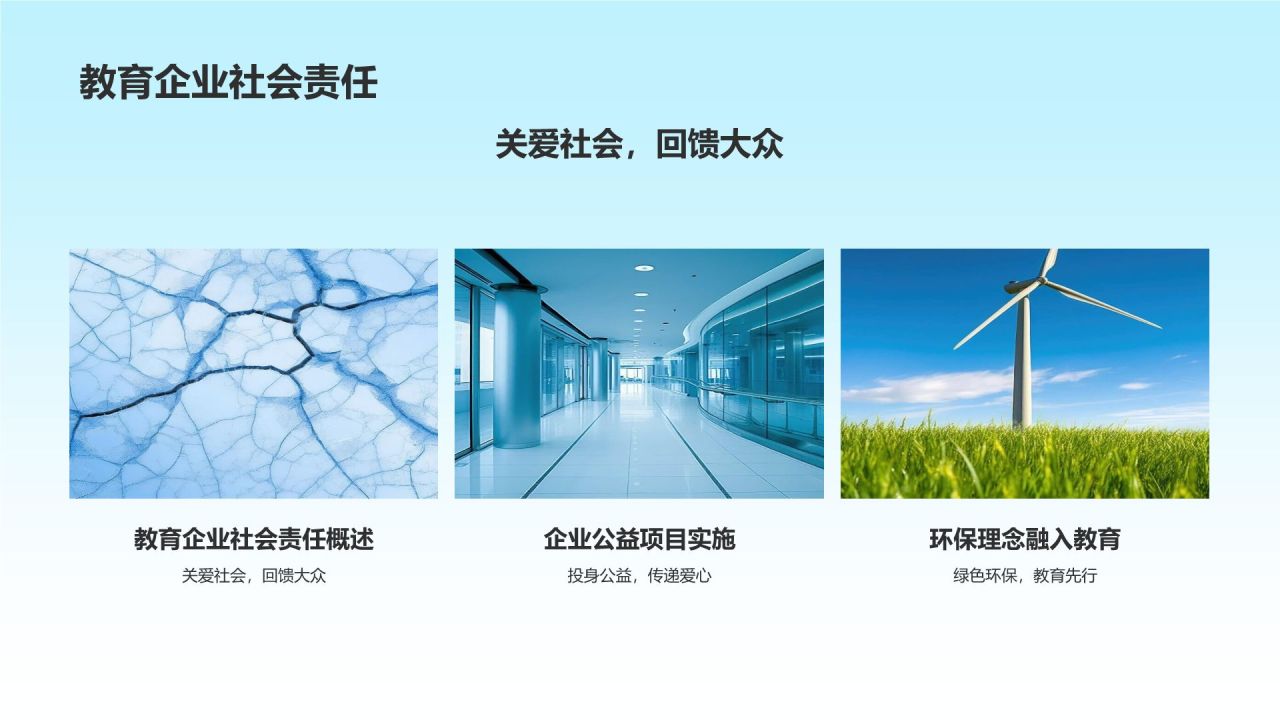 教育企业社会责任

关爱社会，回馈大众

教育企业社会责任概述
关爱社会，回馈大众

企业公益项目实施
投身公益，传递爱心

环保理念融入教育
绿色环保，教育先行